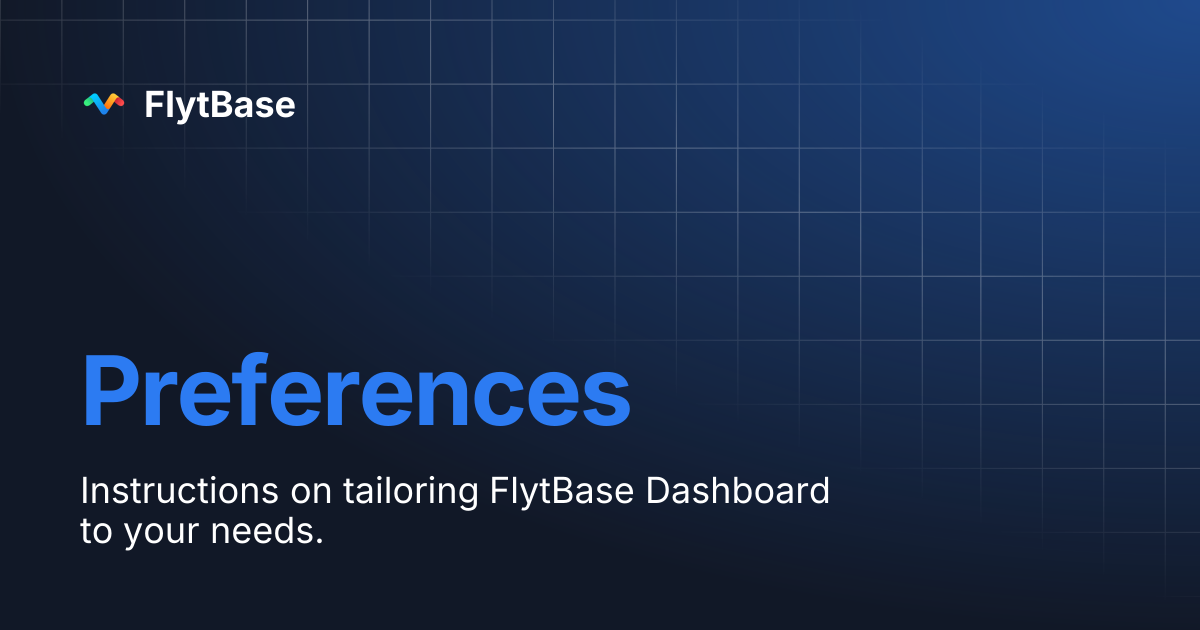 FlytBase

Preferences

Instructions on tailoring FlytBase Dashboard to your needs.